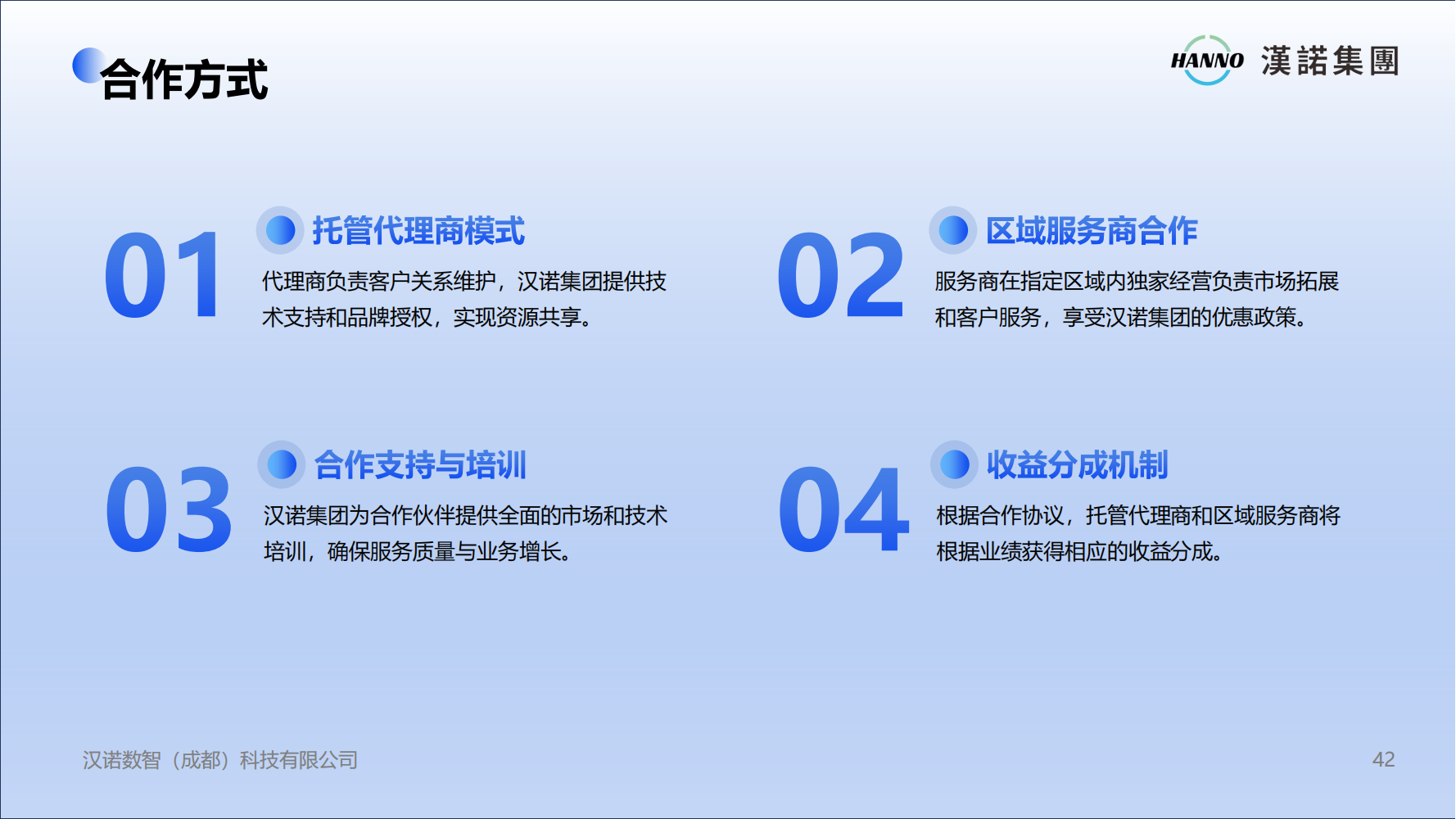 合作方式

HANNO 漢諾集團

01

托管代理商模式

代理商负责客户关系维护，汉诺集团提供技术支持和品牌授权，实现资源共享。

02

区域服务商合作

服务商在指定区域内独家经营负责市场拓展和客户服务，享受汉诺集团的优惠政策。

03

合作支持与培训

汉诺集团为合作伙伴提供全面的市场和技术培训，确保服务质量与业务增长。

04

收益分成机制

根据合作协议，托管代理商和区域服务商将根据业绩获得相应的收益分成。

汉诺数智（成都）科技有限公司

42